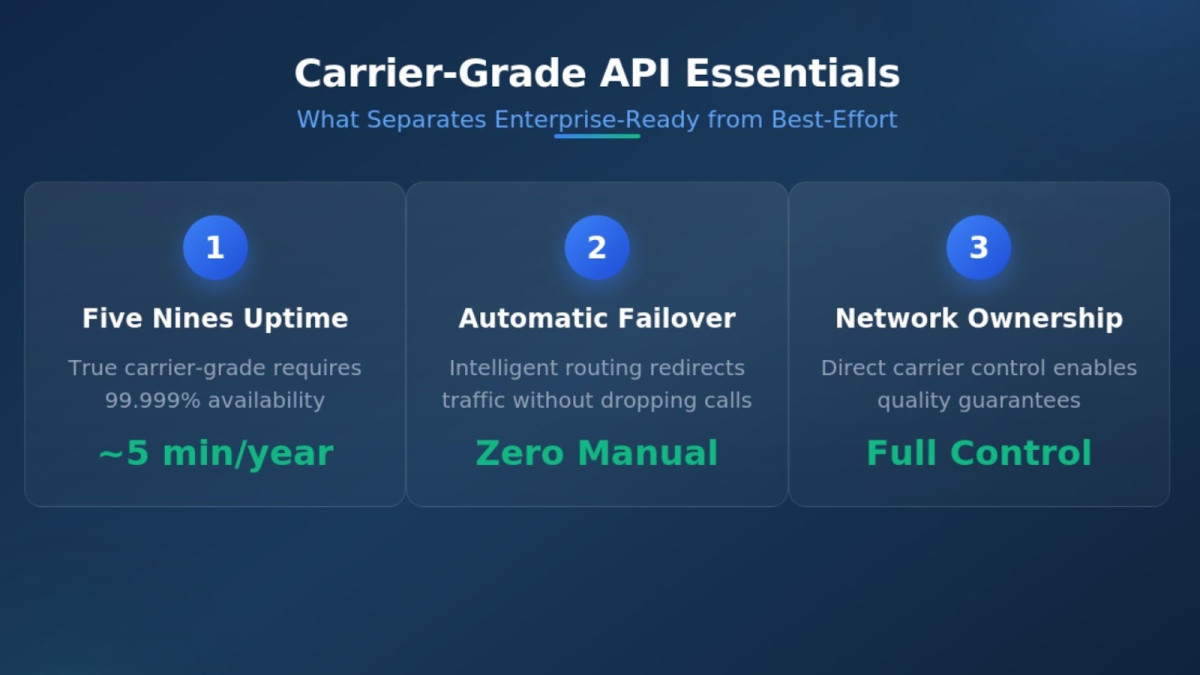 Carrier-Grade API Essentials

What Separates Enterprise-Ready from Best-Effort

1

Five Nines Uptime

True carrier-grade requires 99.999% availability

~5 min/year

2

Automatic Failover

Intelligent routing redirects traffic without dropping calls

Zero Manual

3

Network Ownership

Direct carrier control enables quality guarantees

Full Control